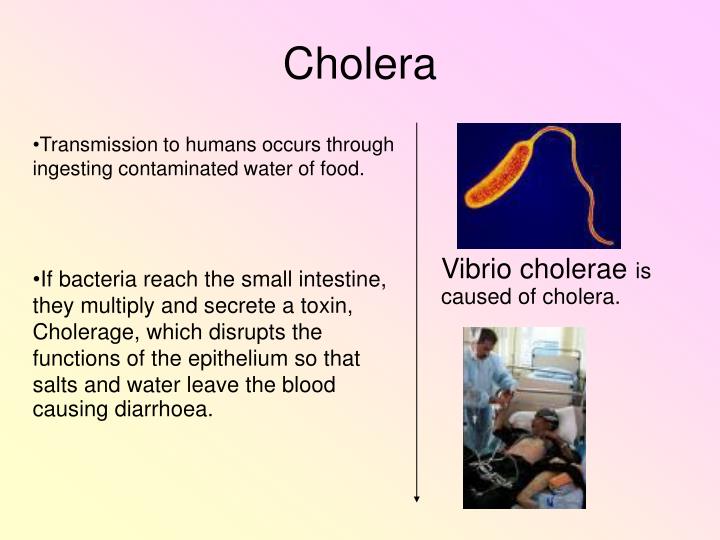 Cholera

•Transmission to humans occurs through ingesting contaminated water of food.

•If bacteria reach the small intestine, they multiply and secrete a toxin, Cholerage, which disrupts the functions of the epithelium so that salts and water leave the blood causing diarrhoea.

Vibrio cholerae is caused of cholera.